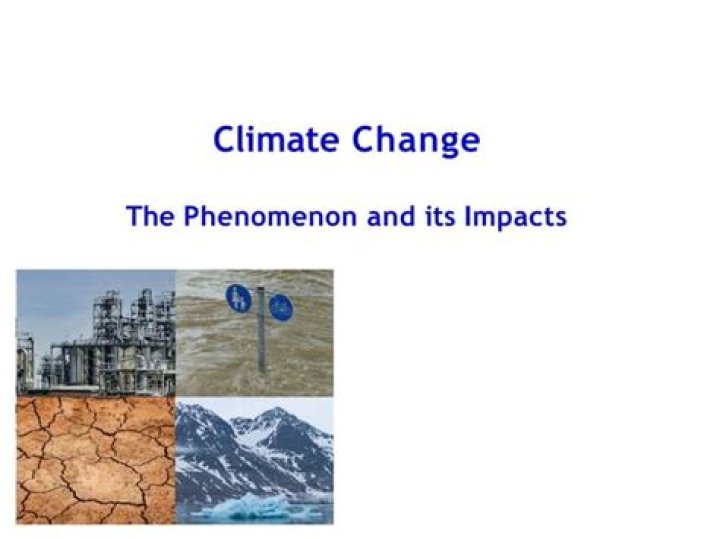 Climate Change

The Phenomenon and its Impacts